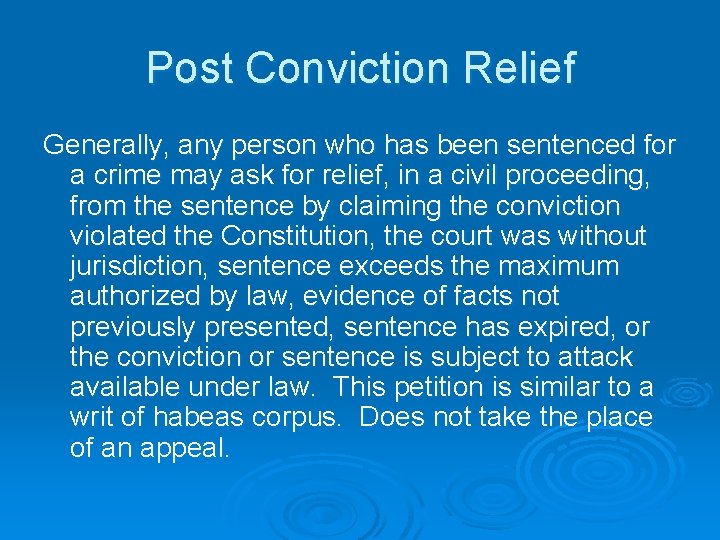 Post Conviction Relief

Generally, any person who has been sentenced for a crime may ask for relief, in a civil proceeding, from the sentence by claiming the conviction violated the Constitution, the court was without jurisdiction, sentence exceeds the maximum authorized by law, evidence of facts not previously presented, sentence has expired, or the conviction or sentence is subject to attack available under law. This petition is similar to a writ of habeas corpus. Does not take the place of an appeal.